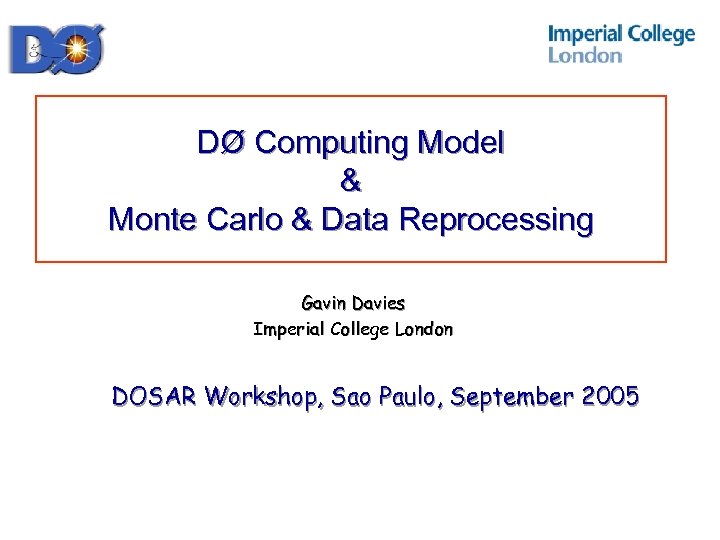 DØ

Imperial College London

DØ Computing Model
&
Monte Carlo & Data Reprocessing

Gavin Davies
Imperial College London

DOSAR Workshop, Sao Paulo, September 2005